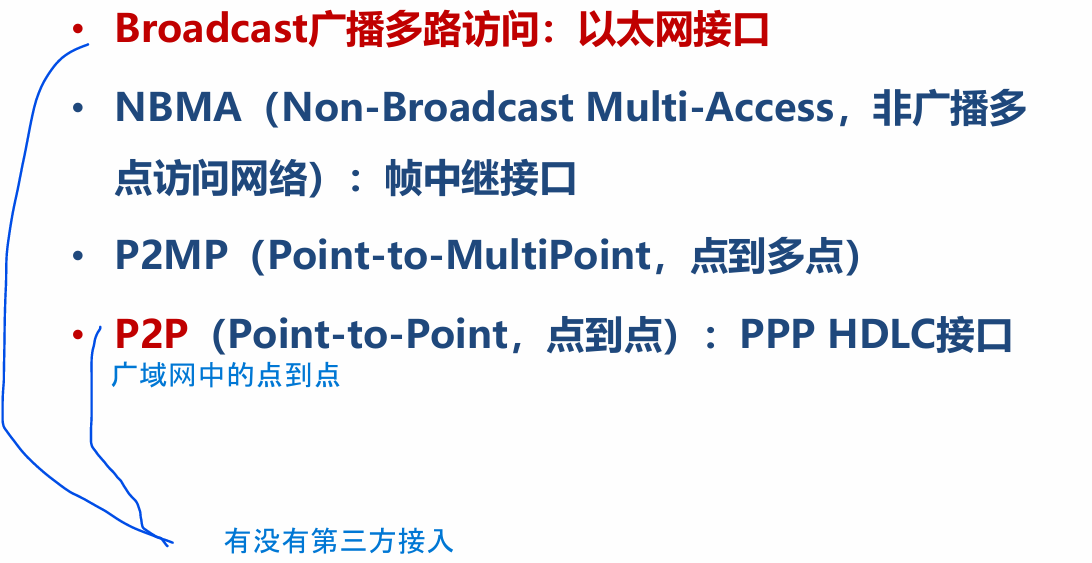 • Broadcast广播多路访问：以太网接口

• NBMA（Non-Broadcast Multi-Access，非广播多点访问网络）：帧中继接口

• P2MP（Point-to-MultiPoint，点到多点）

• P2P（Point-to-Point，点到点）：PPP HDLC接口

广域网中的点到点

有没有第三方接入